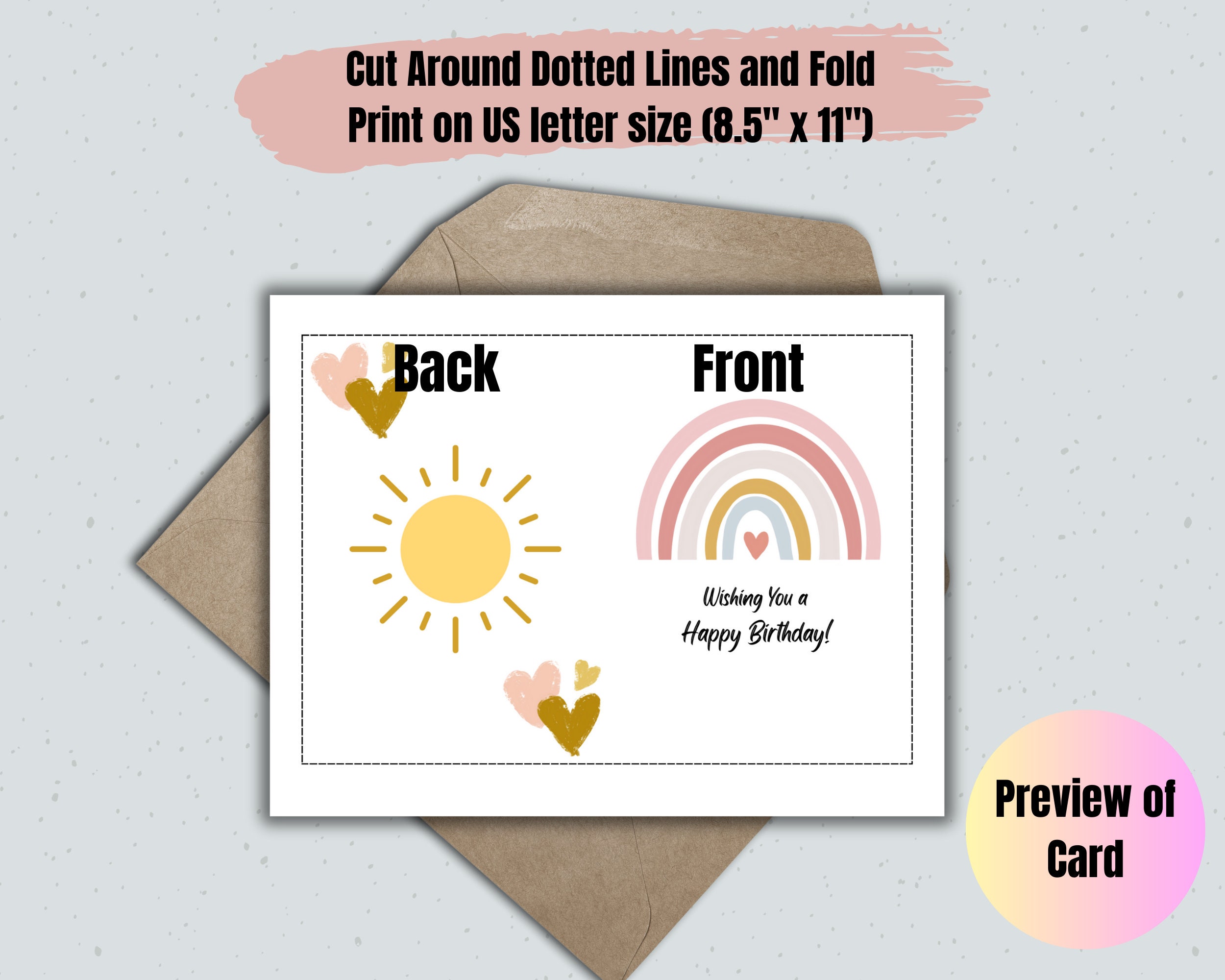 Cut Around Dotted Lines and Fold
Print on US letter size (8.5" x 11")

Back

Front

Wishing You a Happy Birthday!

Preview of Card